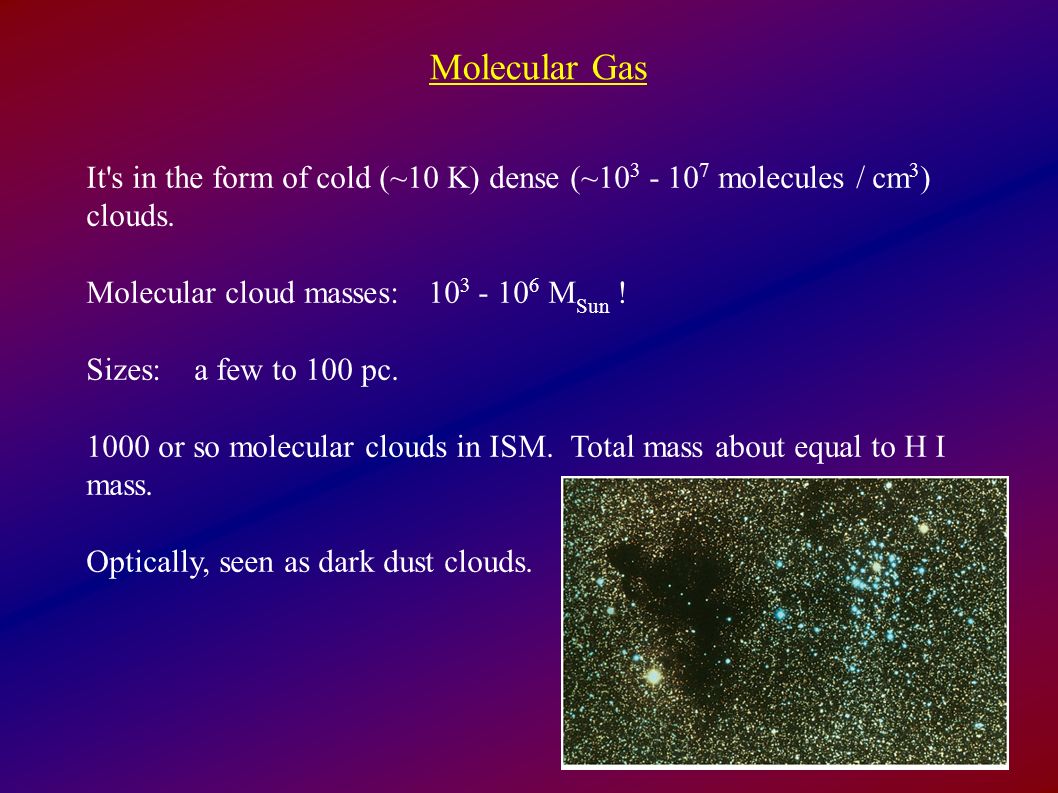 Molecular Gas

It's in the form of cold (~10 K) dense (~$10^3$ - $10^7$ molecules / $cm^3$) clouds.

Molecular cloud masses: $10^3$ - $10^6$ $M_{Sun}$ !

Sizes: a few to 100 pc.

1000 or so molecular clouds in ISM. Total mass about equal to H I mass.

Optically, seen as dark dust clouds.